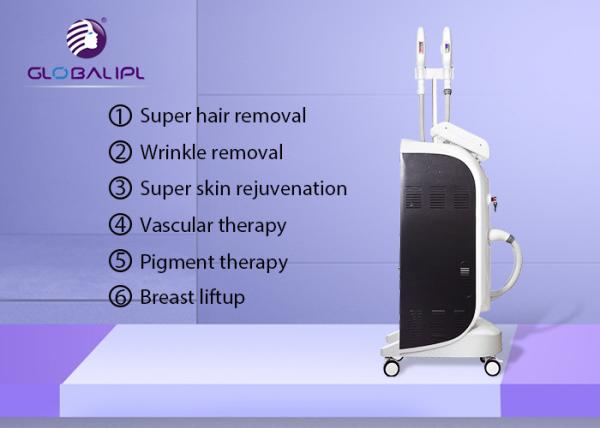 GLOBALIPL

① Super hair removal
② Wrinkle removal
③ Super skin rejuvenation
④ Vascular therapy
⑤ Pigment therapy
⑥ Breast liftup